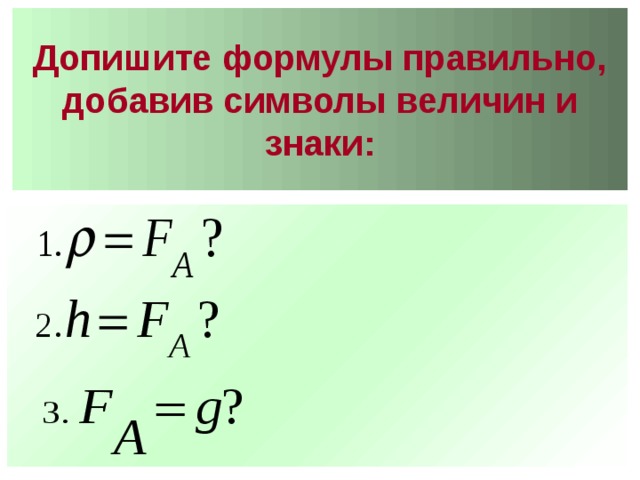 Допишите формулы правильно, добавив символы величин и знаки:

1. $\rho = F_A ?$

2. $h = F_A ?$

3. $F_A = g?$